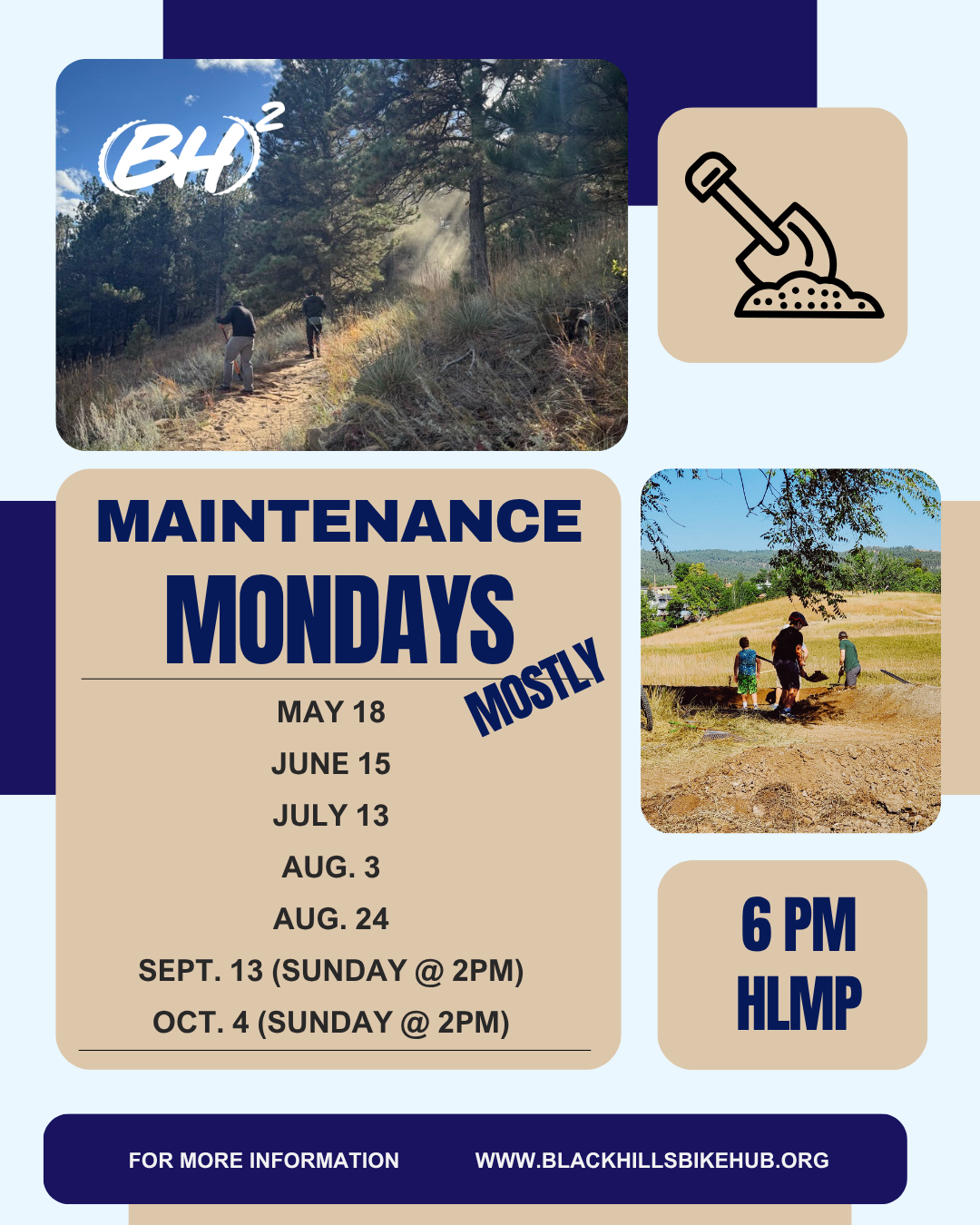 $BH^2$

MAINTENANCE MONDAYS

MOSTLY

MAY 18
JUNE 15
JULY 13
AUG. 3
AUG. 24
SEPT. 13 (SUNDAY @ 2PM)
OCT. 4 (SUNDAY @ 2PM)

6 PM HLMP

FOR MORE INFORMATION WWW.BLACKHILLSBIKEHUB.ORG